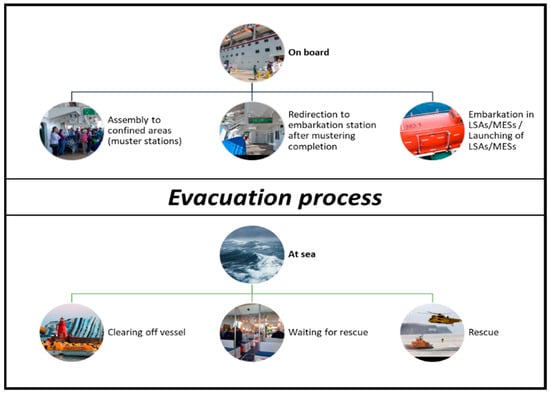 On board

Assembly to confined areas (muster stations)

Redirection to embarkation station after mustering completion

Embarkation in LSAs/MESs / Launching of LSAs/MESs

Evacuation process

At sea

Clearing off vessel

Waiting for rescue

Rescue